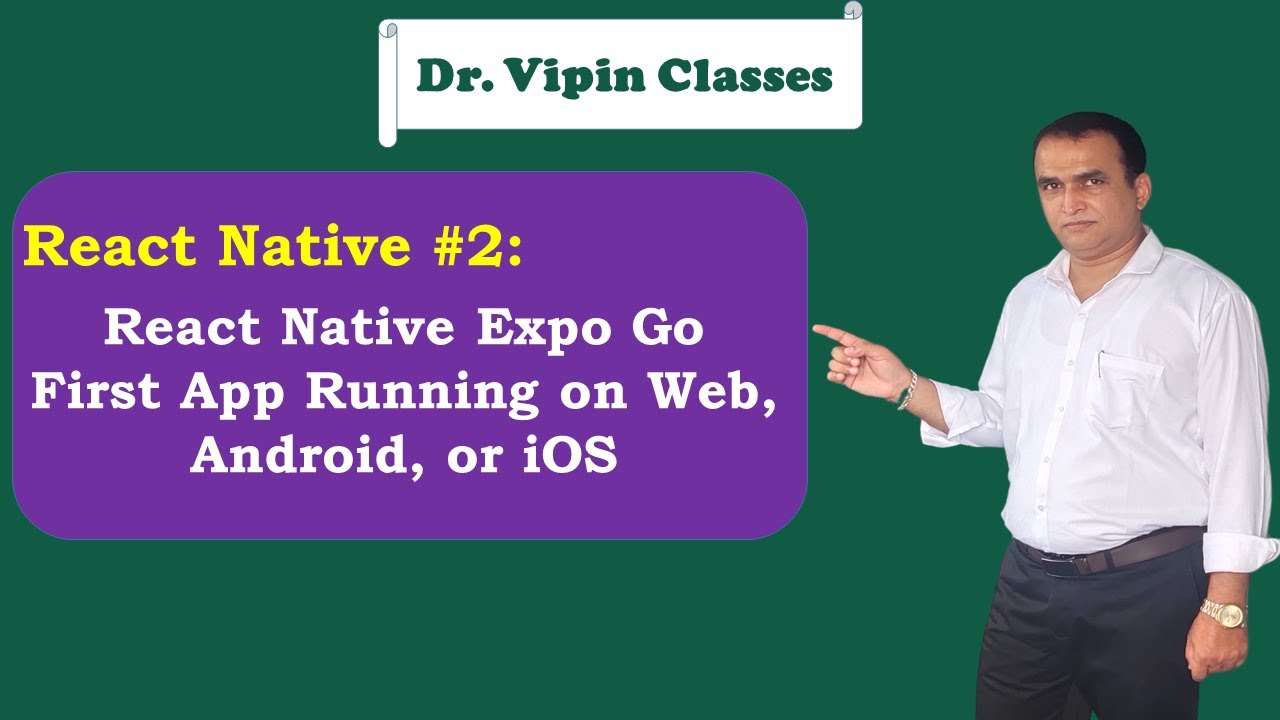 Dr. Vipin Classes

React Native #2:

React Native Expo Go First App Running on Web, Android, or iOS